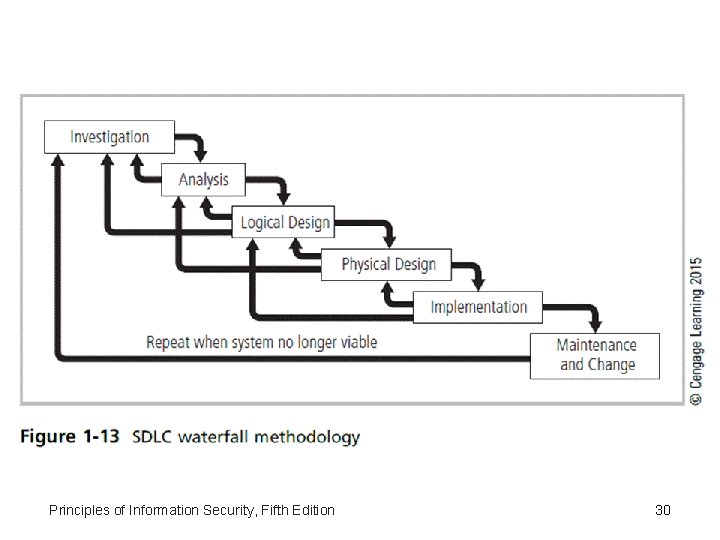 Investigation

Analysis

Logical Design

Physical Design

Implementation

Repeat when system no longer viable

Maintenance and Change

© Cengage Learning 2015

Figure 1-13 SDLC waterfall methodology

Principles of Information Security, Fifth Edition

30